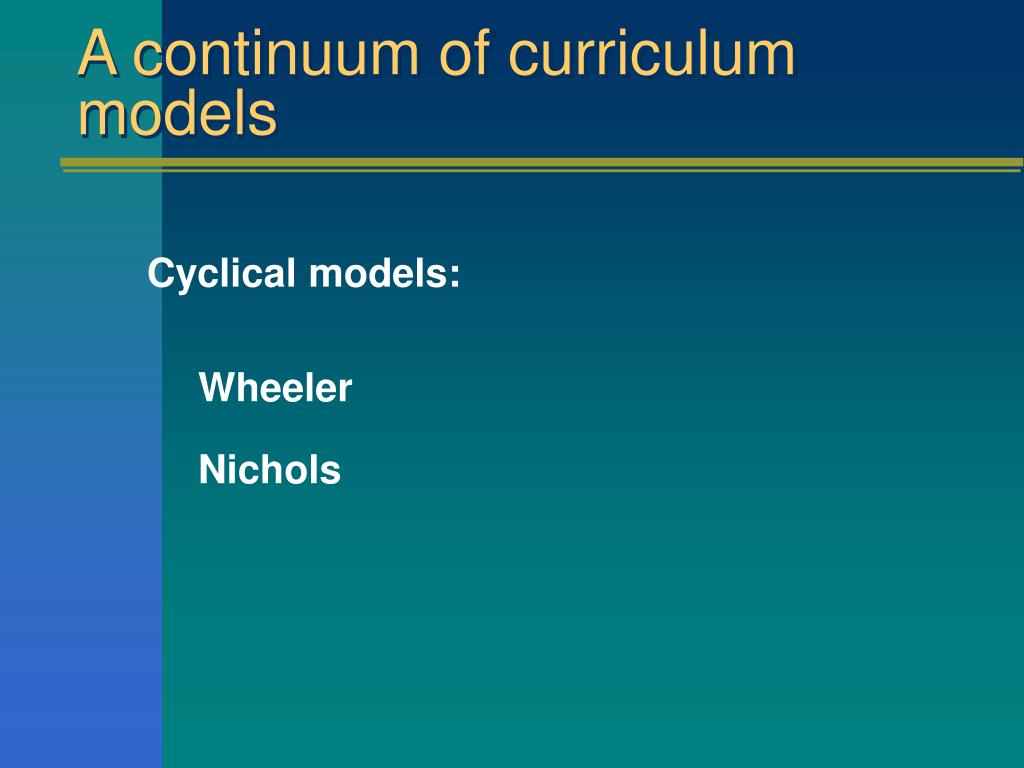 A continuum of curriculum models

Cyclical models:

Wheeler

Nichols